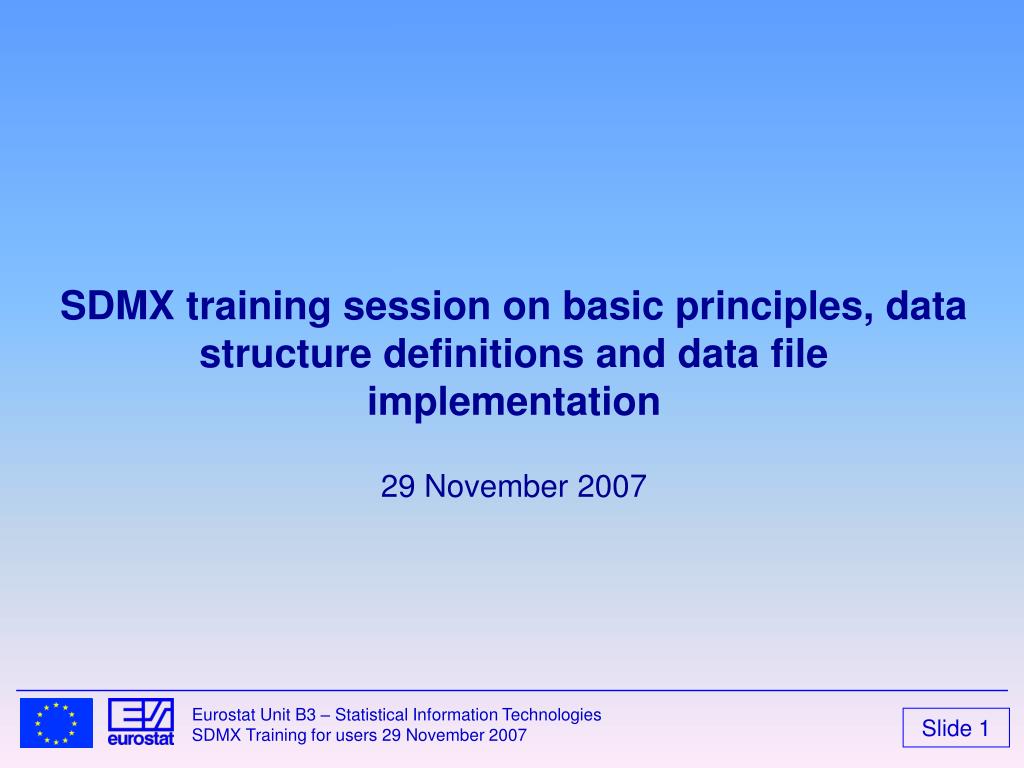 SDMX training session on basic principles, data structure definitions and data file implementation

29 November 2007

eurostat

Eurostat Unit B3 – Statistical Information Technologies
SDMX Training for users 29 November 2007

Slide 1